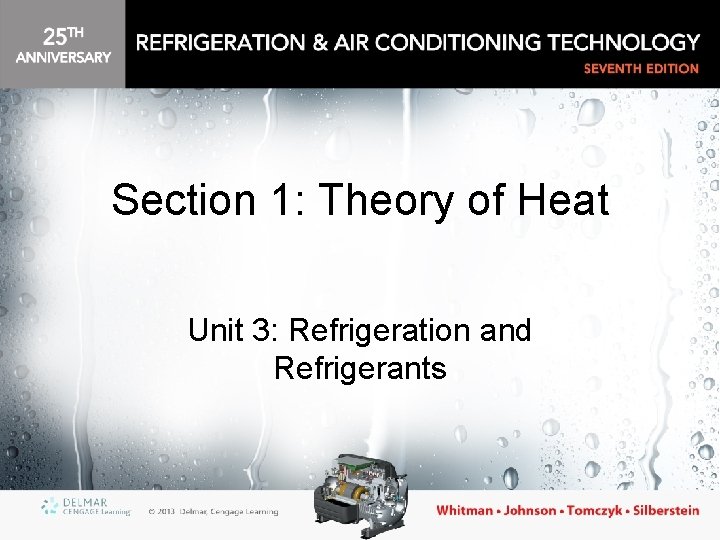 25TH ANNIVERSARY

REFRIGERATION & AIR CONDITIONING TECHNOLOGY

SEVENTH EDITION

Section 1: Theory of Heat

Unit 3: Refrigeration and Refrigerants

DELMAR CENGAGE Learning

© 2013 Delmar, Cengage Learning

Whitman • Johnson • Tomczyk • Silberstein